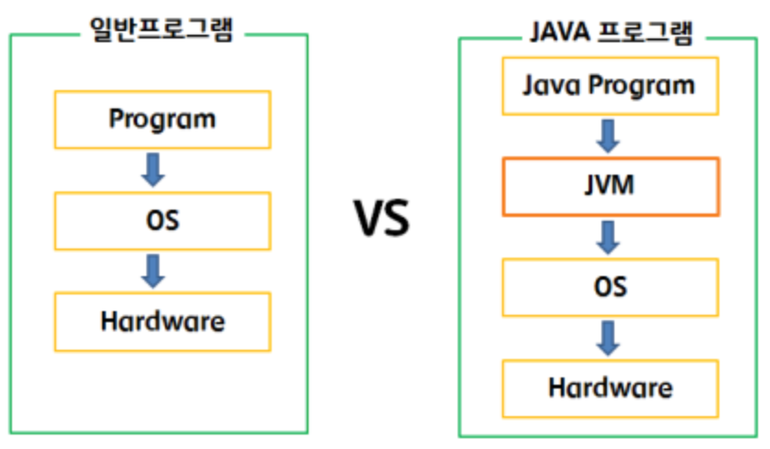 일반프로그램

Program

OS

Hardware

VS

JAVA 프로그램

Java Program

JVM

OS

Hardware